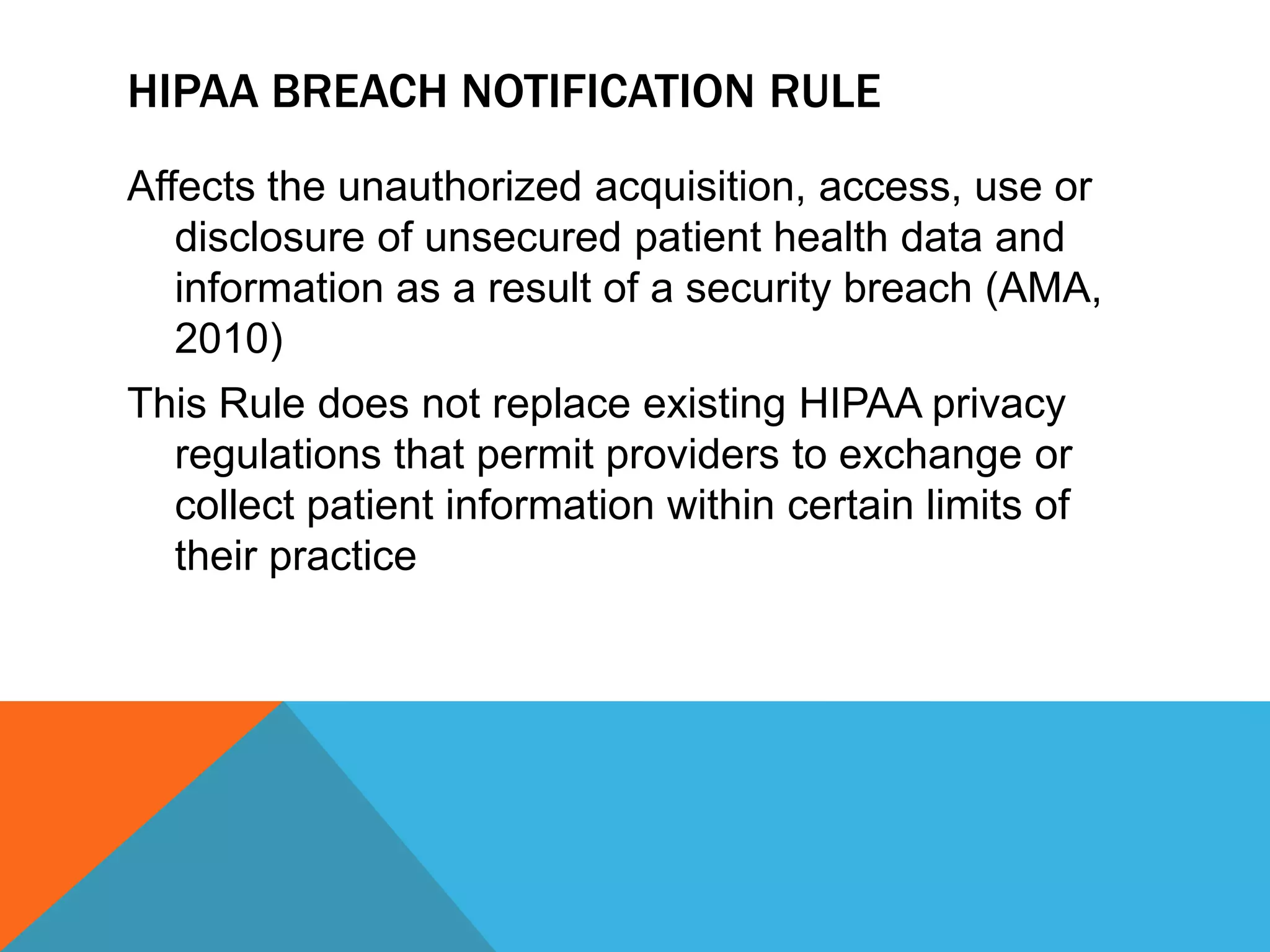 HIPAA BREACH NOTIFICATION RULE

Affects the unauthorized acquisition, access, use or disclosure of unsecured patient health data and information as a result of a security breach (AMA, 2010)

This Rule does not replace existing HIPAA privacy regulations that permit providers to exchange or collect patient information within certain limits of their practice